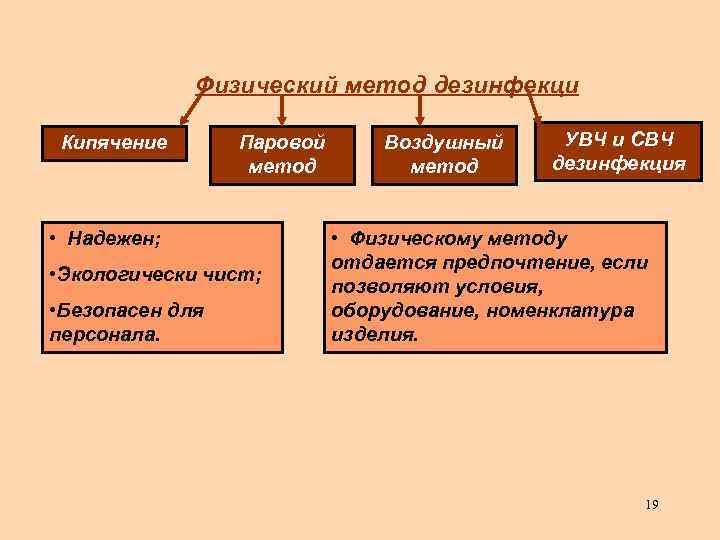 Физический метод дезинфекци

Кипячение

Паровой метод

Воздушный метод

УВЧ и СВЧ дезинфекция

• Надежен;

•Экологически чист;

•Безопасен для персонала.

• Физическому методу отдается предпочтение, если позволяют условия, оборудование, номенклатура изделия.

19